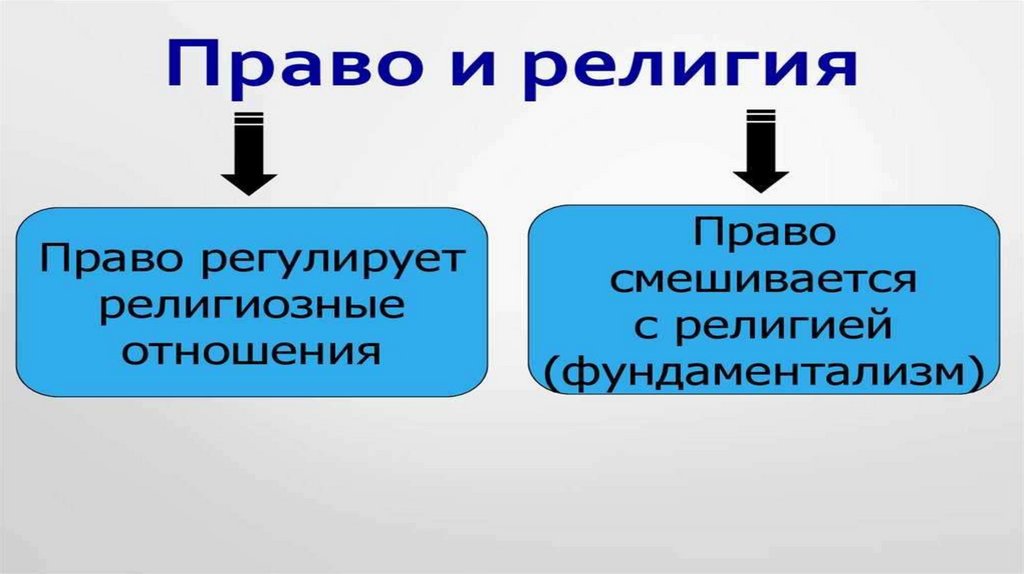 Право и религия

Право регулирует религиозные отношения

Право смешивается с религией (фундаментализм)